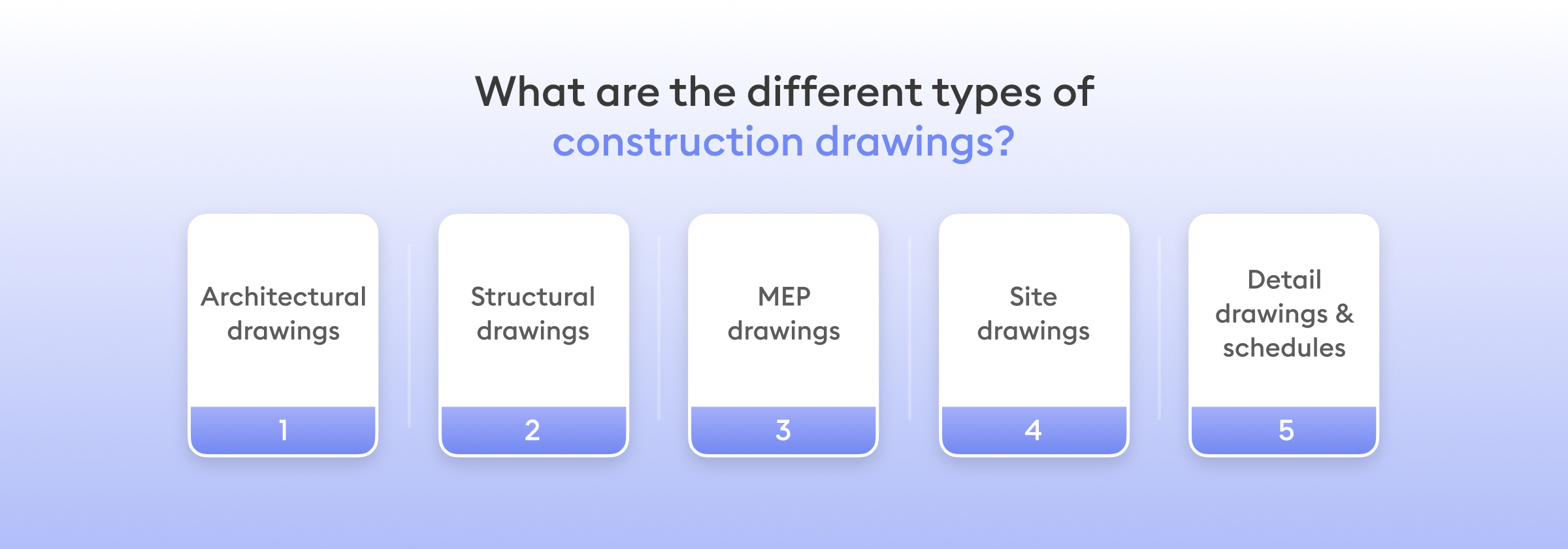 What are the different types of construction drawings?

Architectural drawings

1

Structural drawings

2

MEP drawings

3

Site drawings

4

Detail drawings & schedules

5